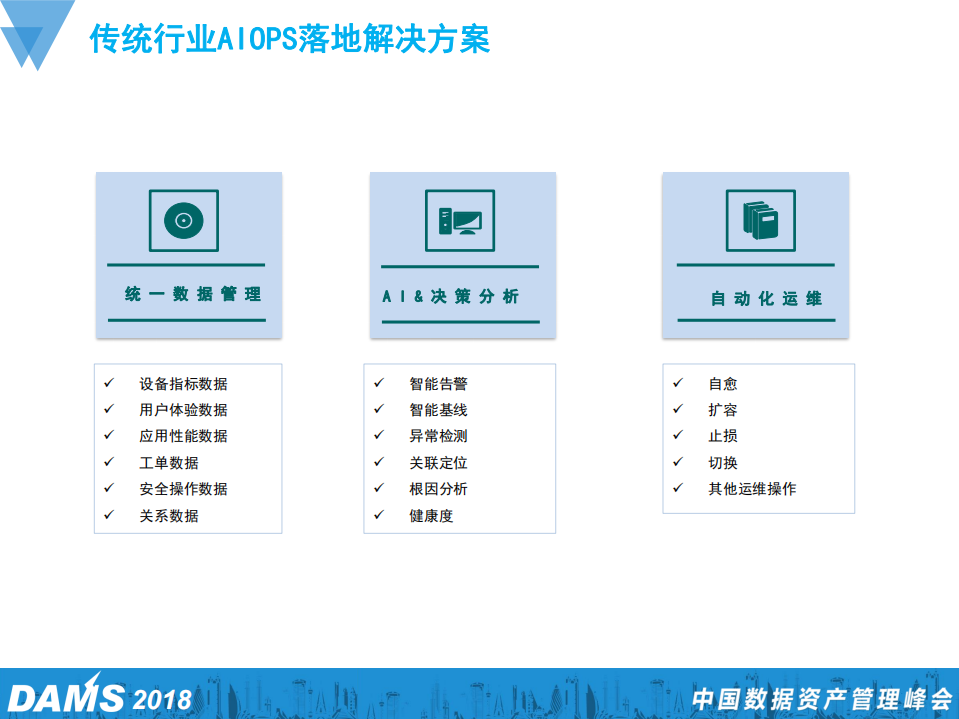 传统行业AIOPS落地解决方案

统一数据管理

✓ 设备指标数据
✓ 用户体验数据
✓ 应用性能数据
✓ 工单数据
✓ 安全操作数据
✓ 关系数据

AI&决策分析

✓ 智能告警
✓ 智能基线
✓ 异常检测
✓ 关联定位
✓ 根因分析
✓ 健康度

自动化运维

✓ 自愈
✓ 扩容
✓ 止损
✓ 切换
✓ 其他运维操作

DAMS 2018
中国数据资产管理峰会